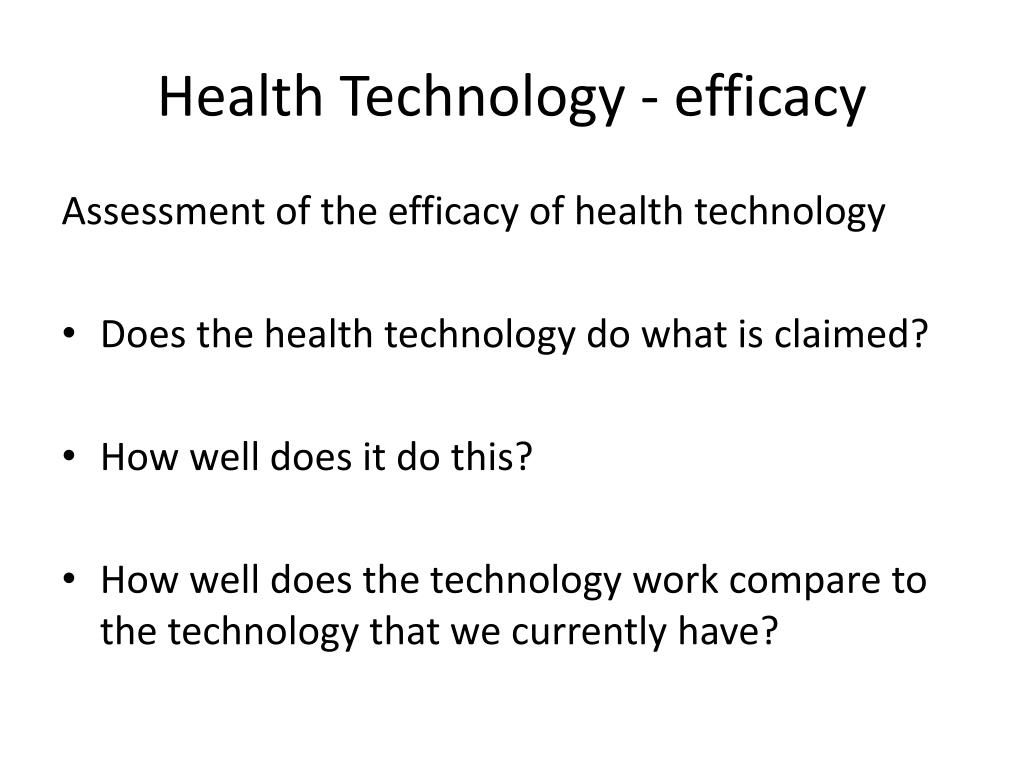 Health Technology - efficacy

Assessment of the efficacy of health technology

• Does the health technology do what is claimed?

• How well does it do this?

• How well does the technology work compare to the technology that we currently have?